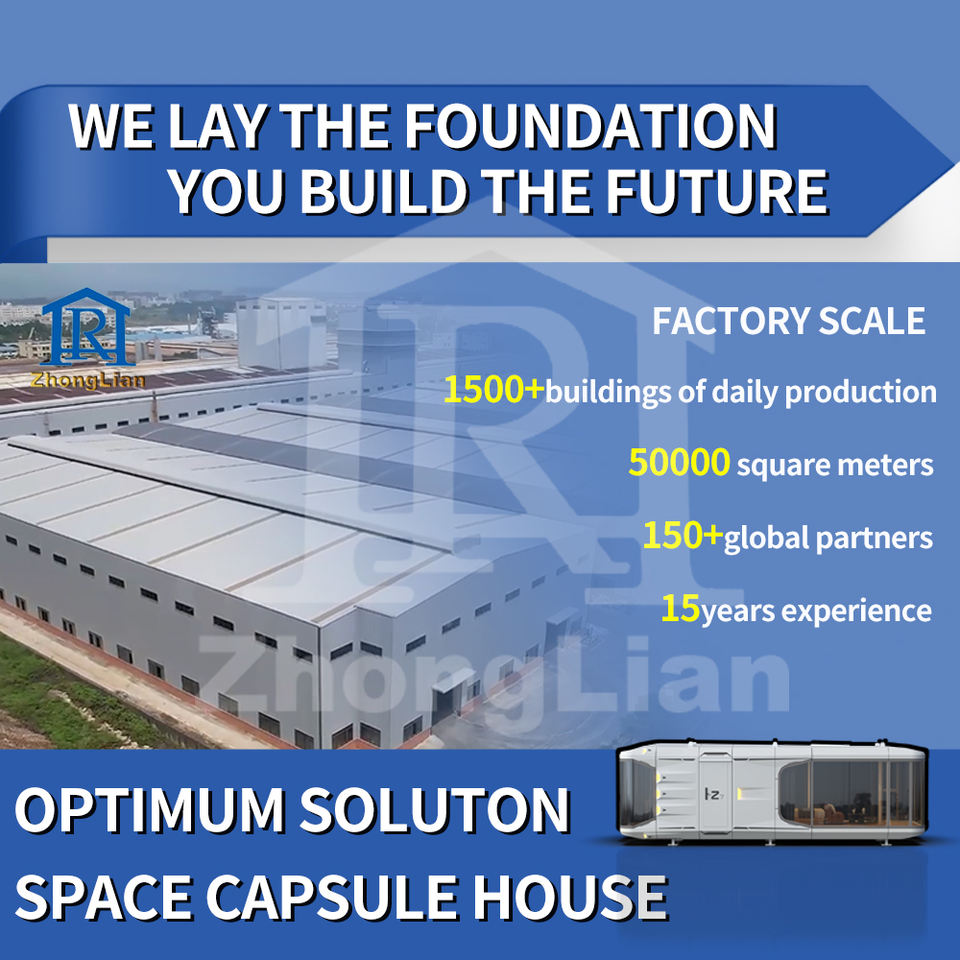 WE LAY THE FOUNDATION
YOU BUILD THE FUTURE

ZhongLian

FACTORY SCALE

1500+buildings of daily production

50000 square meters

150+global partners

15years experience

ZhongLian

OPTIMUM SOLUTON
SPACE CAPSULE HOUSE